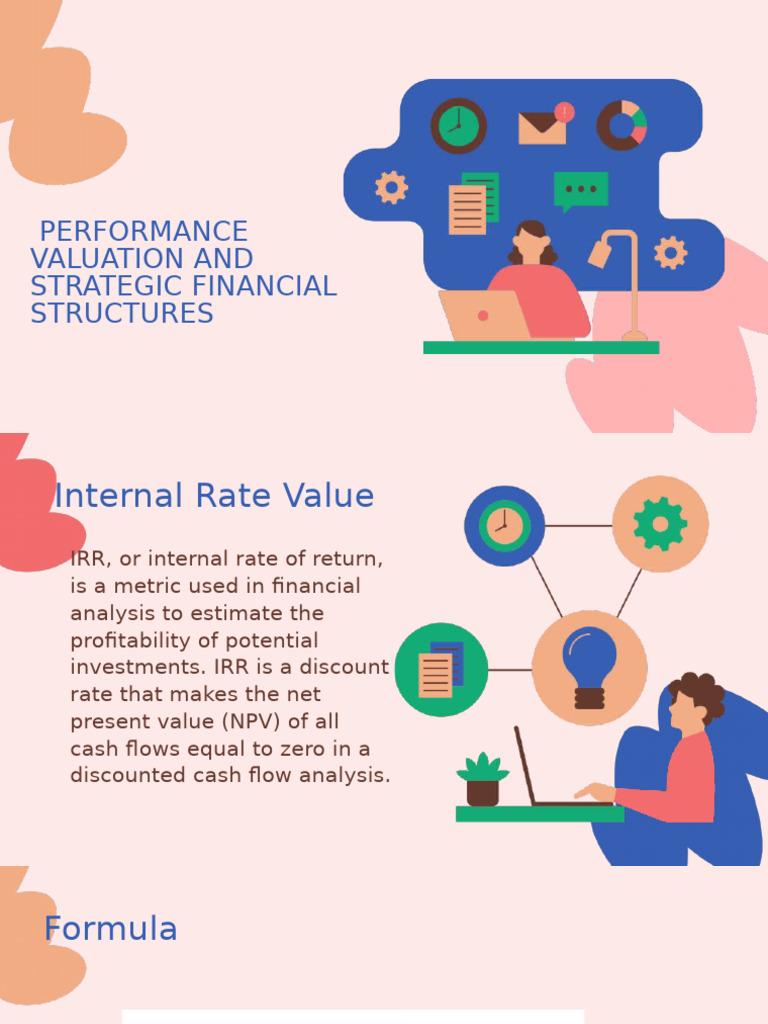 PERFORMANCE VALUATION AND STRATEGIC FINANCIAL STRUCTURES

Internal Rate Value

IRR, or internal rate of return, is a metric used in financial analysis to estimate the profitability of potential investments. IRR is a discount rate that makes the net present value (NPV) of all cash flows equal to zero in a discounted cash flow analysis.

Formula